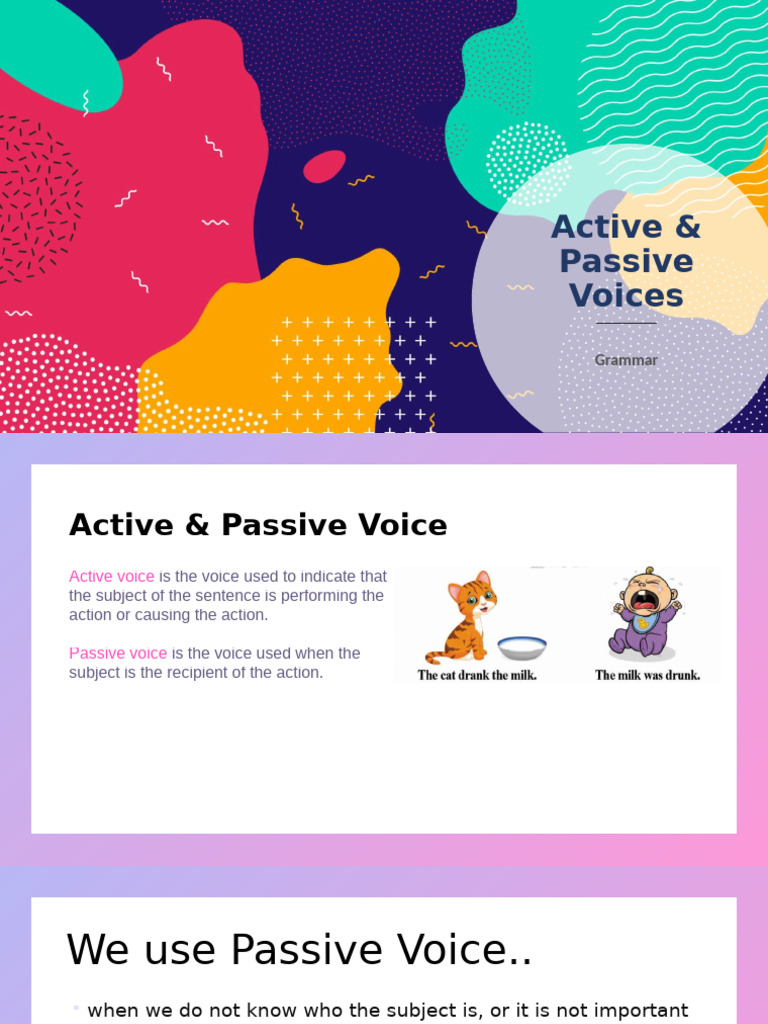 Active & Passive Voices

Grammar

Active & Passive Voice

Active voice is the voice used to indicate that the subject of the sentence is performing the action or causing the action.

Passive voice is the voice used when the subject is the recipient of the action.

The cat drank the milk.

The milk was drunk.

We use Passive Voice..

when we do not know who the subject is, or it is not important